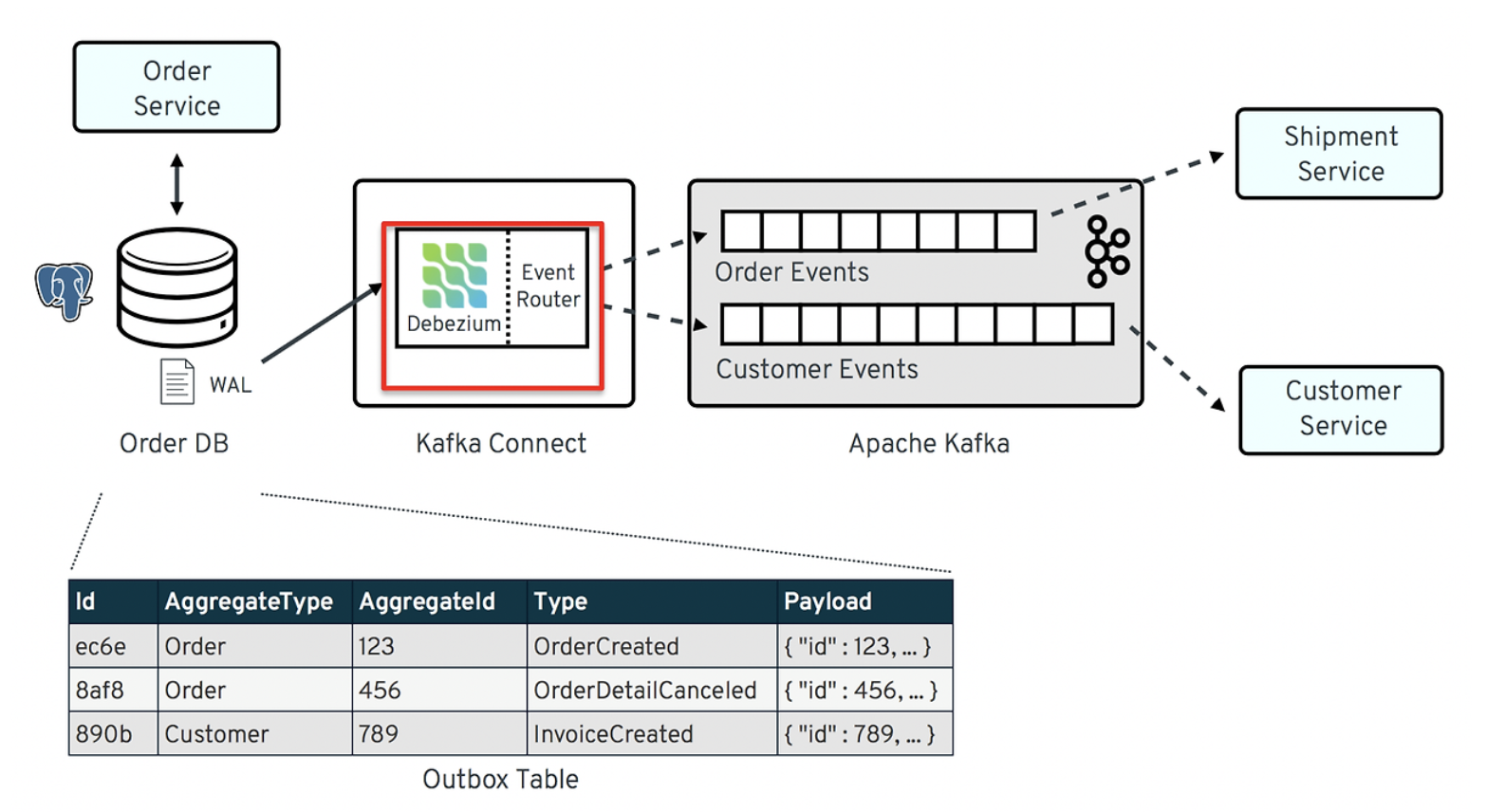 Order Service

WAL

Order DB

Debezium

Event Router

Kafka Connect

Order Events

Customer Events

Apache Kafka

Shipment Service

Customer Service

| Id | AggregateType | AggregateId | Type | Payload |
|---|---|---|---|---|
| ec6e | Order | 123 | OrderCreated | { "id" : 123, ... } |
| 8af8 | Order | 456 | OrderDetailCanceled | { "id" : 456, ... } |
| 890b | Customer | 789 | InvoiceCreated | { "id" : 789, ... } |

Outbox Table